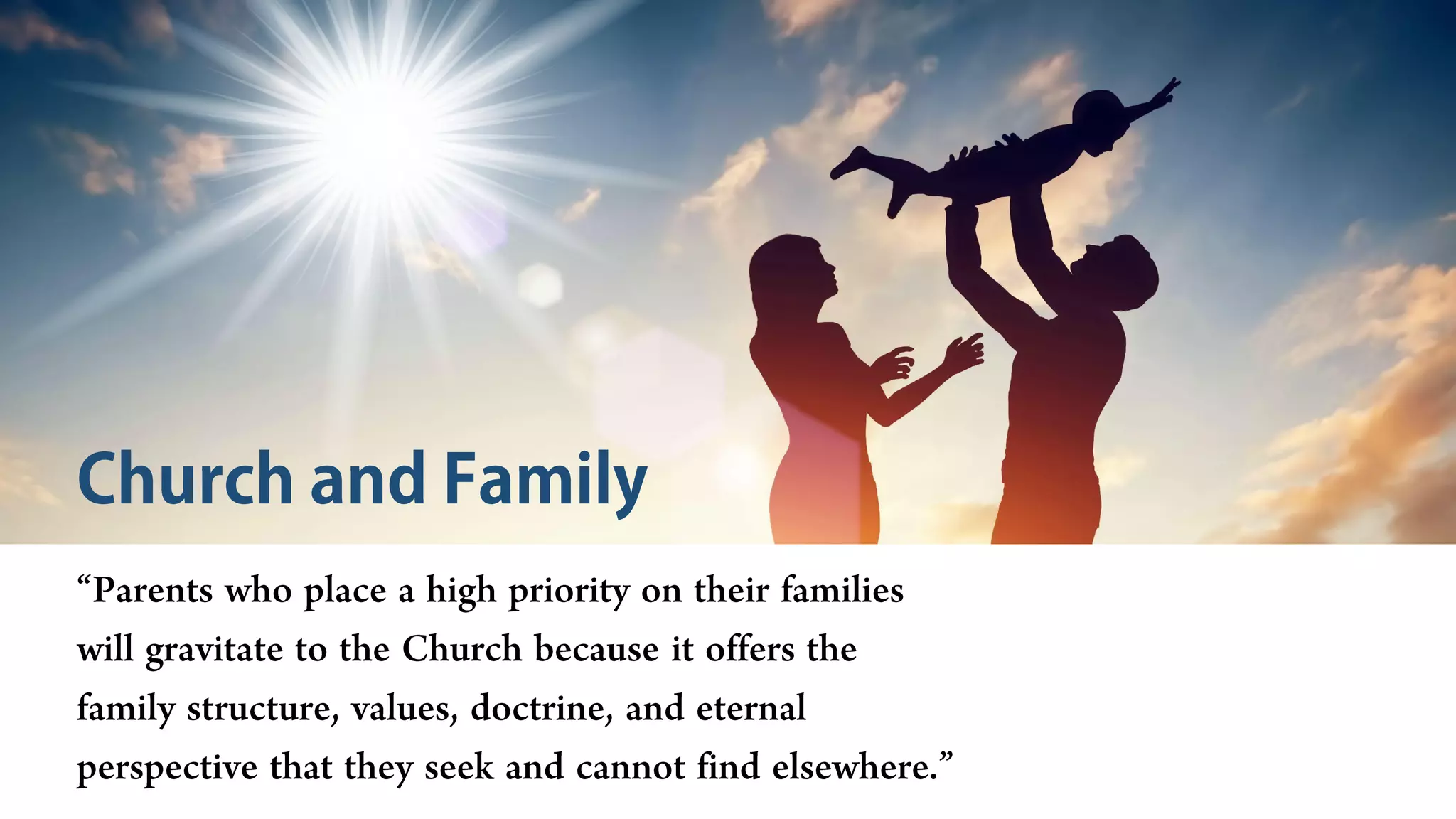 Church and Family

“Parents who place a high priority on their families will gravitate to the Church because it offers the family structure, values, doctrine, and eternal perspective that they seek and cannot find elsewhere.”